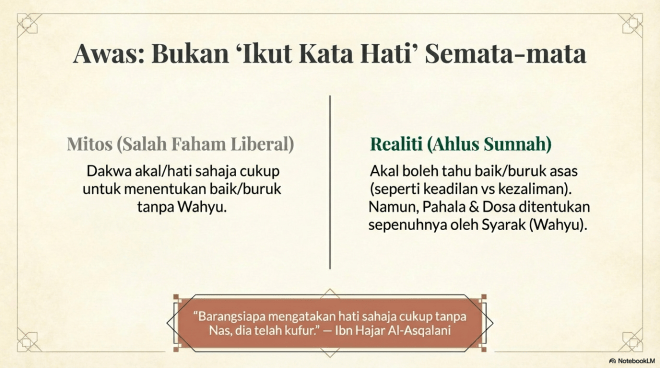 Awas: Bukan ‘Ikut Kata Hati’ Semata-mata

Mitos (Salah Faham Liberal)

Dakwa akal/hati sahaja cukup untuk menentukan baik/buruk tanpa Wahyu.

Realiti (Ahlus Sunnah)

Akal boleh tahu baik/buruk asas (seperti keadilan vs kezaliman). Namun, Pahala & Dosa ditentukan sepenuhnya oleh Syarak (Wahyu).

“Barangsiapa mengatakan hati sahaja cukup tanpa Nas, dia telah kufur.” — Ibn Hajar Al-Asqalani

NotebookLM